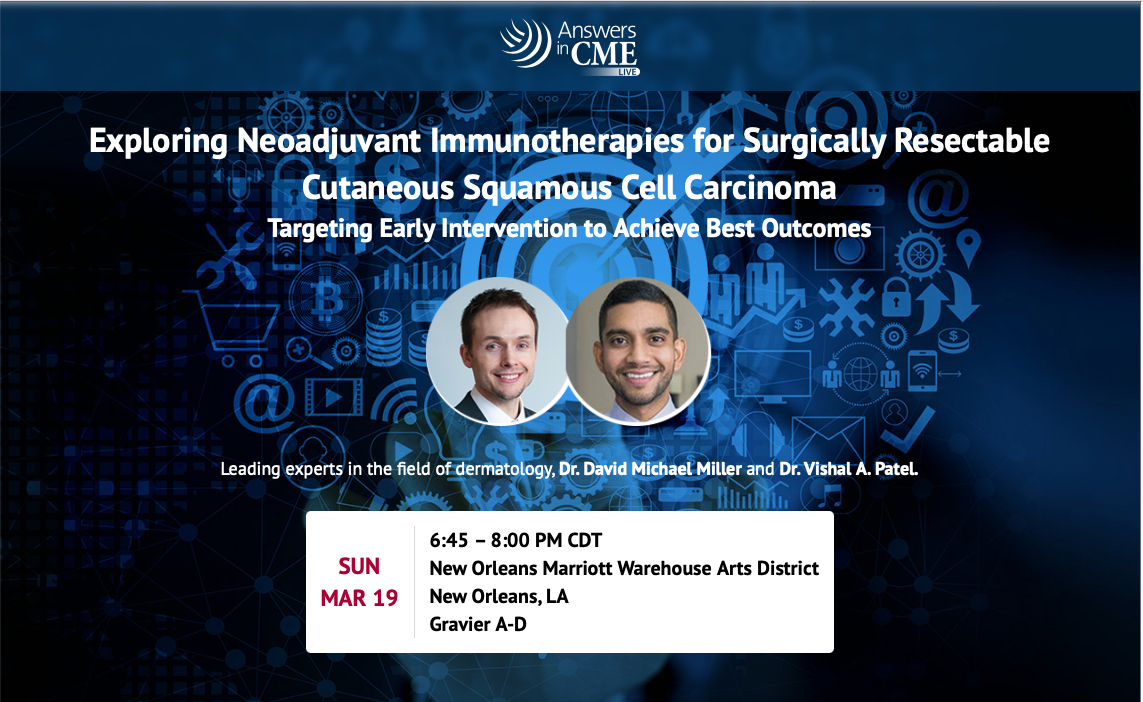 Answers in CME LIVE

Exploring Neoadjuvant Immunotherapies for Surgically Resectable Cutaneous Squamous Cell Carcinoma

Targeting Early Intervention to Achieve Best Outcomes

Leading experts in the field of dermatology, Dr. David Michael Miller and Dr. Vishal A. Patel.

SUN
MAR 19

6:45 – 8:00 PM CDT
New Orleans Marriott Warehouse Arts District
New Orleans, LA
Gravier A-D